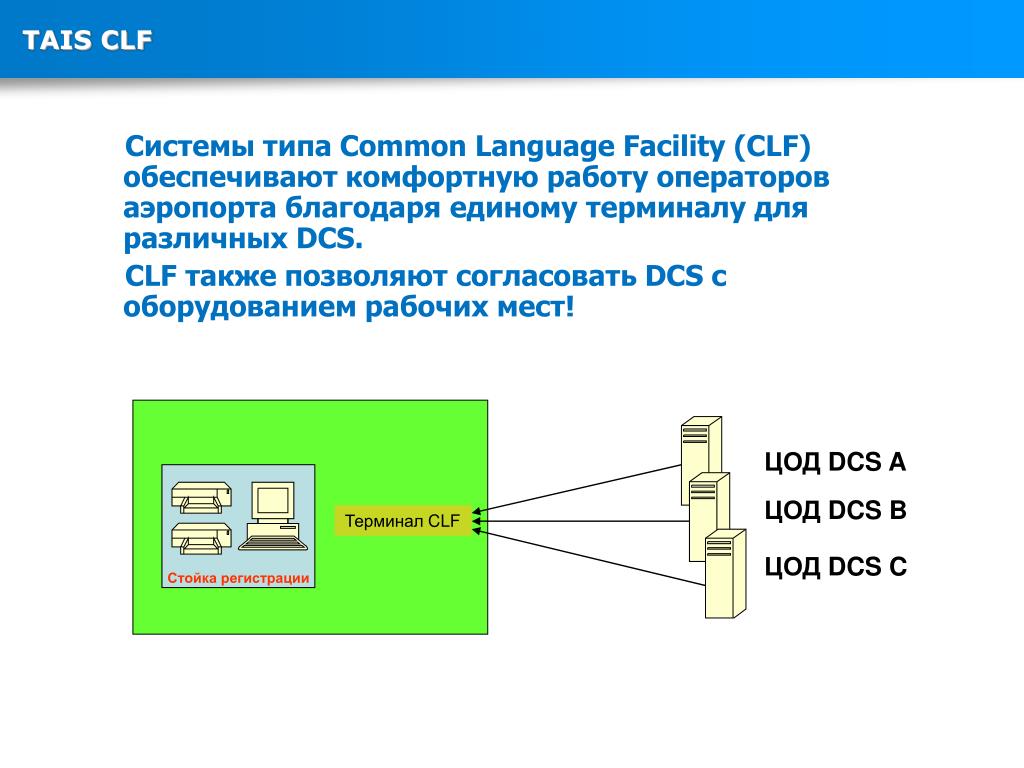 TAIS CLF

Системы типа Common Language Facility (CLF) обеспечивают комфортную работу операторов аэропорта благодаря единому терминалу для различных DCS.

CLF также позволяют согласовать DCS с оборудованием рабочих мест!

Стойка регистрации

Терминал CLF

ЦОД DCS A

ЦОД DCS B

ЦОД DCS C